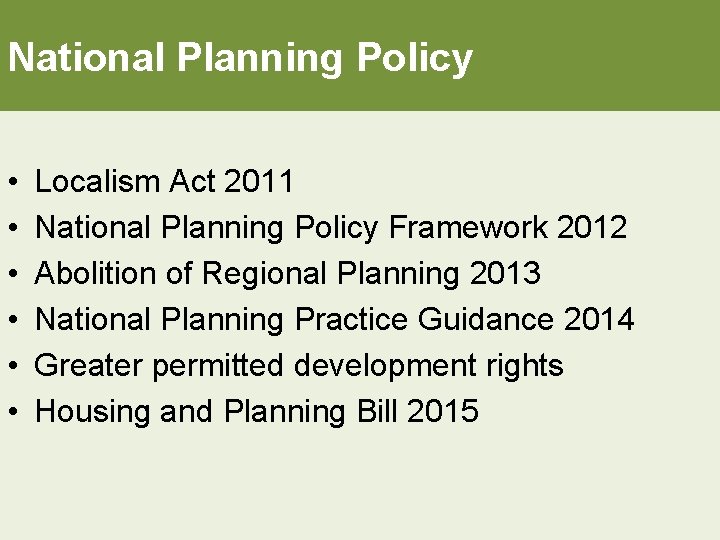 National Planning Policy

• Localism Act 2011
• National Planning Policy Framework 2012
• Abolition of Regional Planning 2013
• National Planning Practice Guidance 2014
• Greater permitted development rights
• Housing and Planning Bill 2015